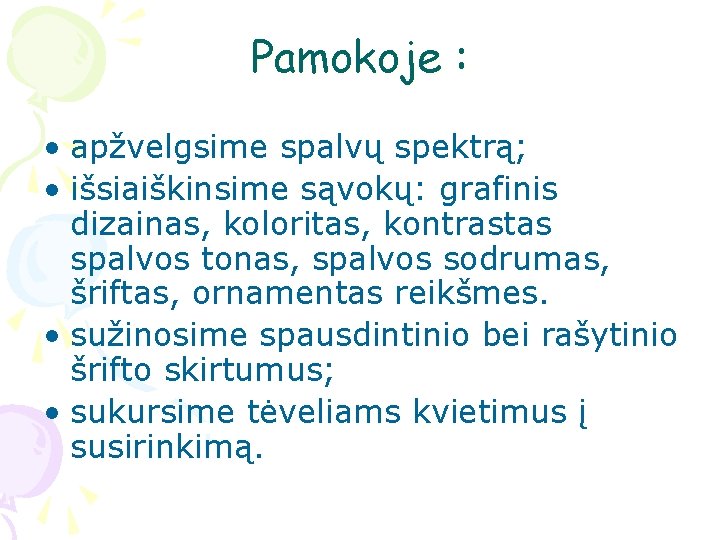 Pamokoje :

• apžvelgsime spalvų spektrą;
• išsiaiškinsime sąvokų: grafinis dizainas, koloritas, kontrastas spalvos tonas, spalvos sodrumas, šriftas, ornamentas reikšmes.
• sužinosime spausdintinio bei rašytinio šrifto skirtumus;
• sukursime tėveliams kvietimus į susirinkimą.